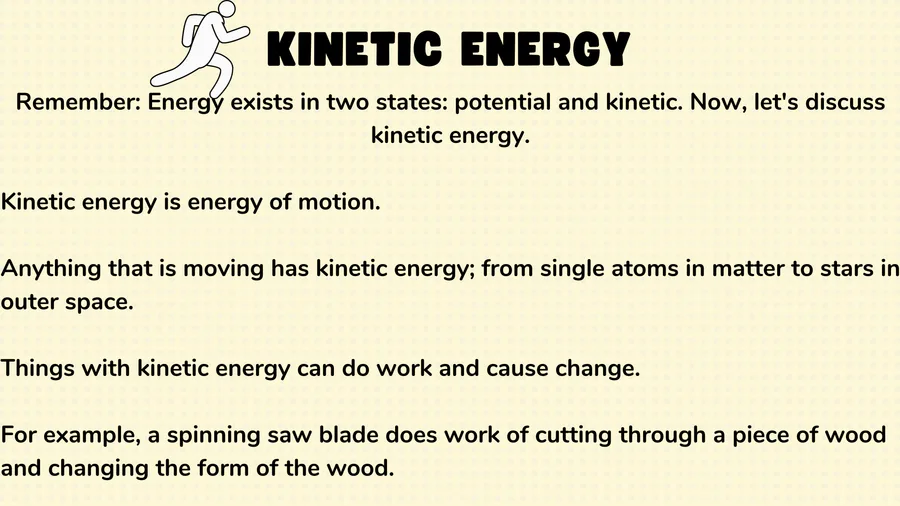 KINETIC ENERGY

Remember: Energy exists in two states: potential and kinetic. Now, let's discuss kinetic energy.

Kinetic energy is energy of motion.

Anything that is moving has kinetic energy; from single atoms in matter to stars in outer space.

Things with kinetic energy can do work and cause change.

For example, a spinning saw blade does work of cutting through a piece of wood and changing the form of the wood.